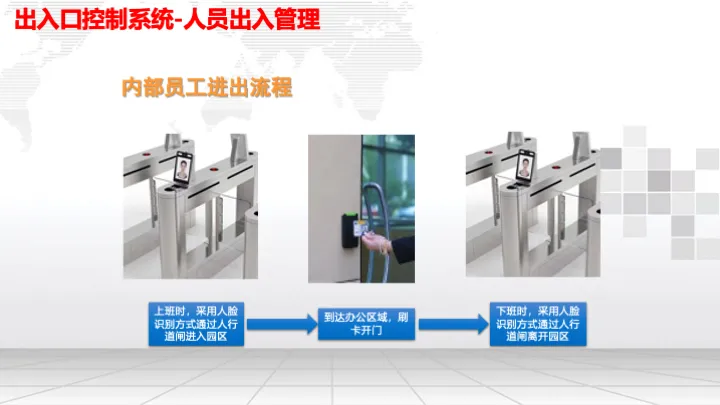 出入口控制系统-人员出入管理

内部员工进出流程

上班时，采用人脸识别方式通过人行道闸进入园区

到达办公区域，刷卡开门

下班时，采用人脸识别方式通过人行道闸离开园区